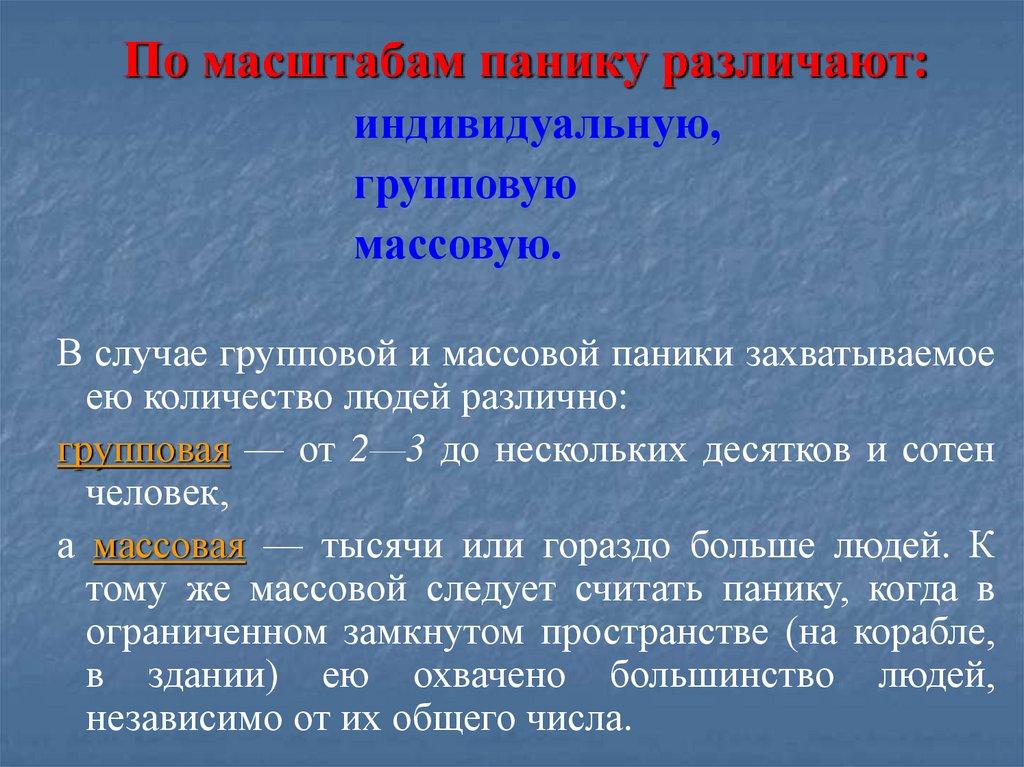 По масштабам панику различают:

индивидуальную,

групповую

массовую.

В случае групповой и массовой паники захватываемое ею количество людей различно:

групповая — от 2—3 до нескольких десятков и сотен человек,

а массовая — тысячи или гораздо больше людей. К тому же массовой следует считать панику, когда в ограниченном замкнутом пространстве (на корабле, в здании) ею охвачено большинство людей, независимо от их общего числа.